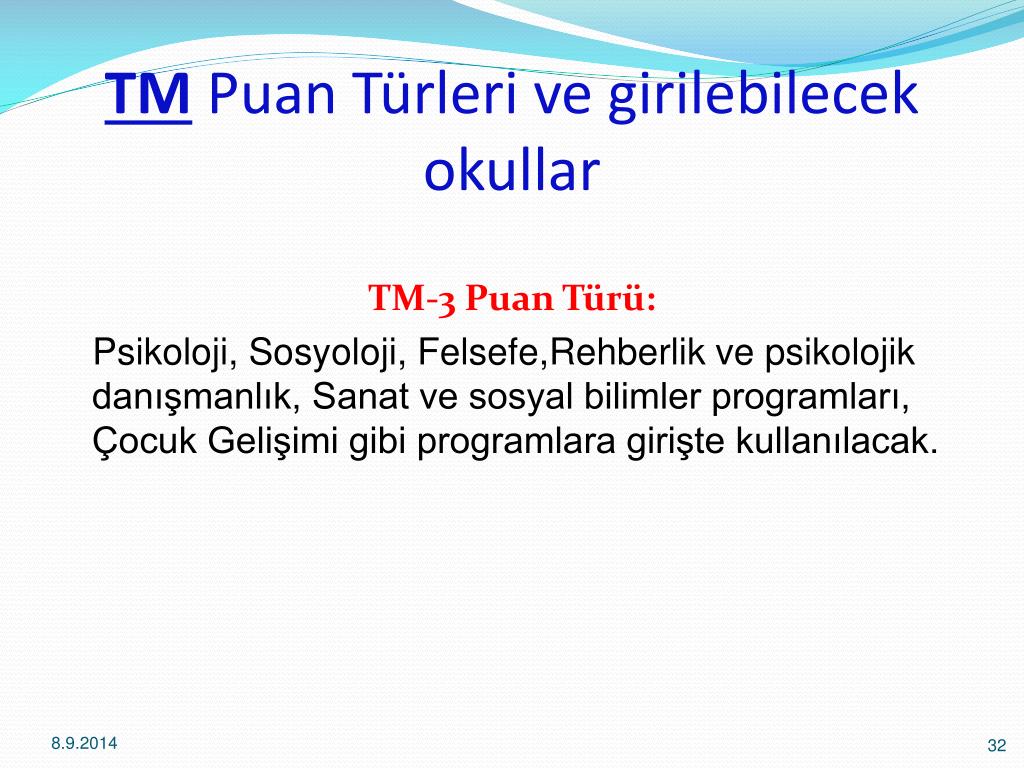 TM Puan Türleri ve girilebilecek okullar

TM-3 Puan Türü:

Psikoloji, Sosyoloji, Felsefe,Rehberlik ve psikolojik danışmanlık, Sanat ve sosyal bilimler programları, Çocuk Gelişimi gibi programlara girişte kullanılacak.

8.9.2014

32